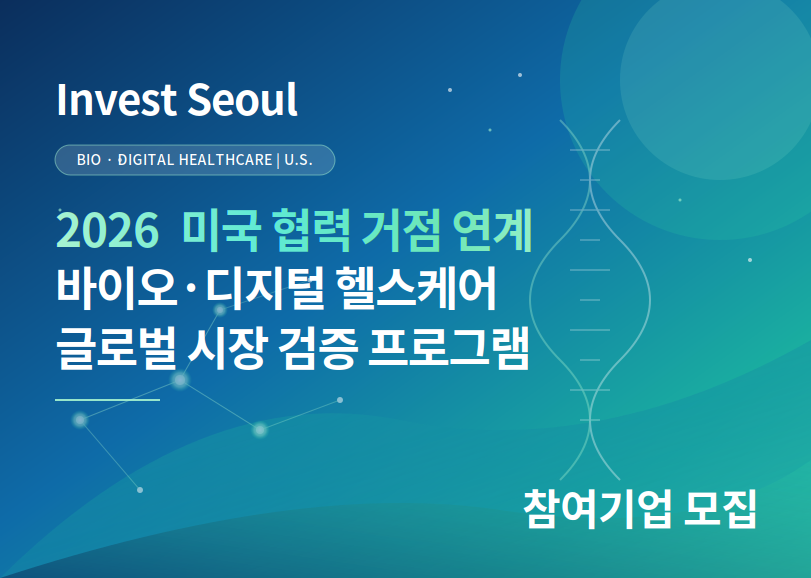 Invest Seoul

BIO · DIGITAL HEALTHCARE | U.S.

2026 미국 협력 거점 연계
바이오·디지털 헬스케어
글로벌 시장 검증 프로그램

참여기업 모집